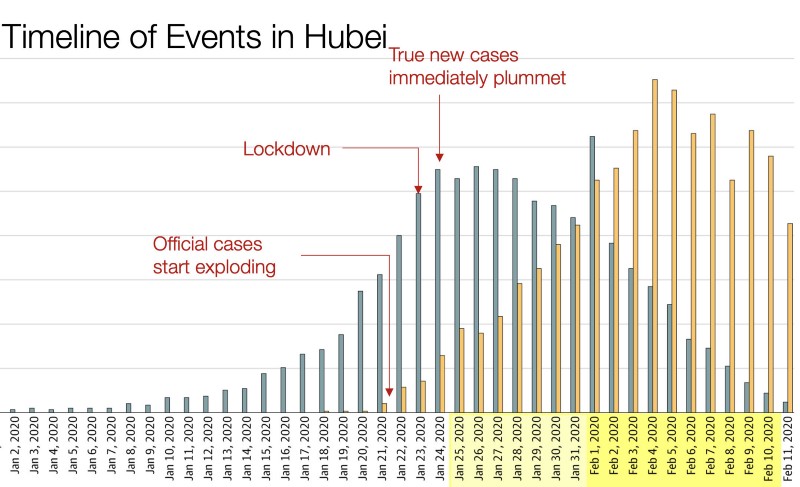 Timeline of Events in Hubei

True new cases immediately plummet

Lockdown

Official cases start exploding

Jan 2, 2020
Jan 3, 2020
Jan 4, 2020
Jan 5, 2020
Jan 6, 2020
Jan 7, 2020
Jan 8, 2020
Jan 9, 2020
Jan 10, 2020
Jan 11, 2020
Jan 12, 2020
Jan 13, 2020
Jan 14, 2020
Jan 15, 2020
Jan 16, 2020
Jan 17, 2020
Jan 18, 2020
Jan 19, 2020
Jan 20, 2020
Jan 21, 2020
Jan 22, 2020
Jan 23, 2020
Jan 24, 2020
Jan 25, 2020
Jan 26, 2020
Jan 27, 2020
Jan 28, 2020
Jan 29, 2020
Jan 30, 2020
Jan 31, 2020
Feb 1, 2020
Feb 2, 2020
Feb 3, 2020
Feb 4, 2020
Feb 5, 2020
Feb 6, 2020
Feb 7, 2020
Feb 8, 2020
Feb 9, 2020
Feb 10, 2020
Feb 11, 2020